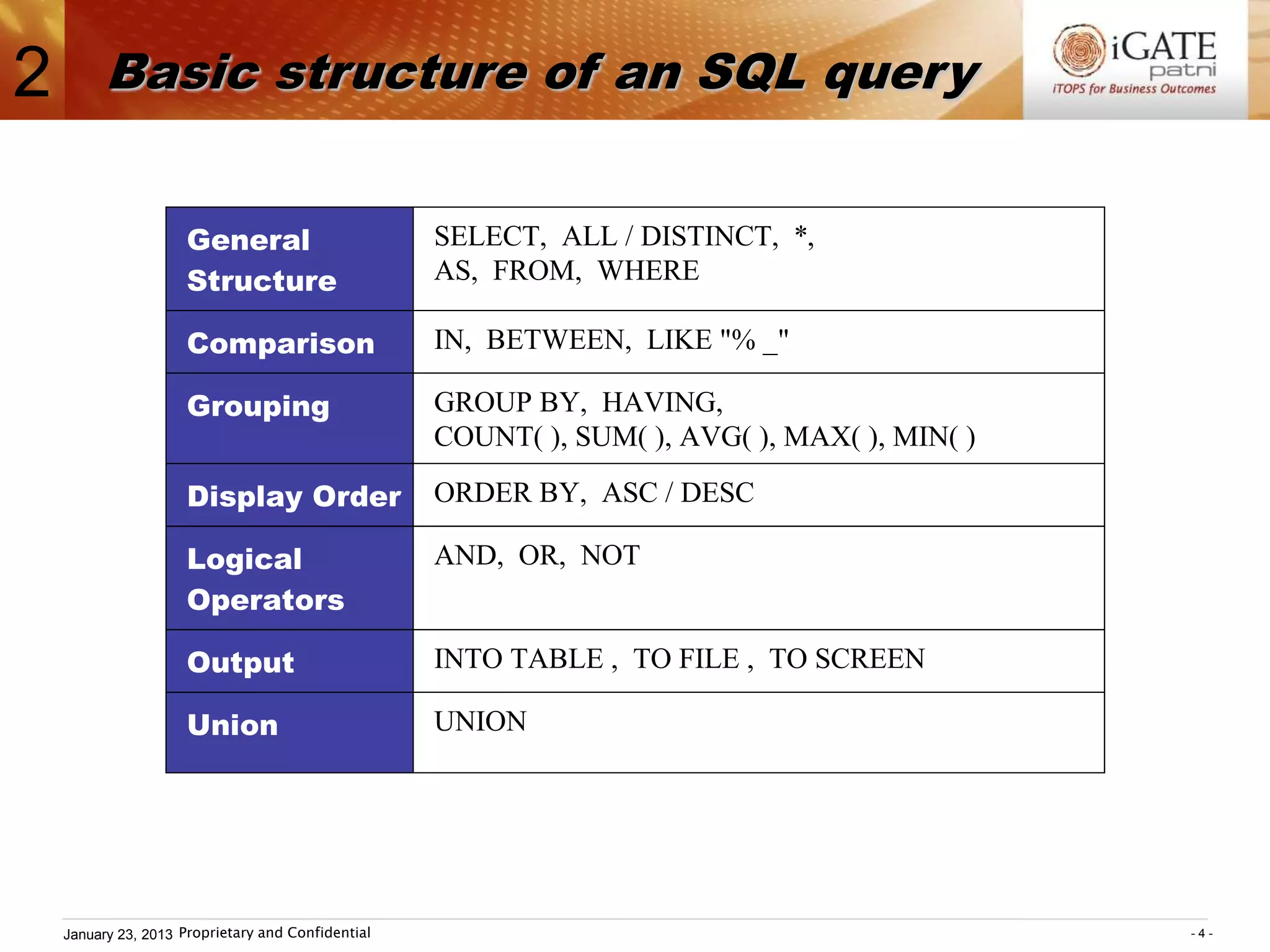 2 Basic structure of an SQL query

iGATE
patni
iTOPS for Business Outcomes

| General Structure | SELECT, ALL / DISTINCT, *, AS, FROM, WHERE |
|---|---|
| Comparison | IN, BETWEEN, LIKE "% _" |
| Grouping | GROUP BY, HAVING, COUNT( ), SUM( ), AVG( ), MAX( ), MIN( ) |
| Display Order | ORDER BY, ASC / DESC |
| Logical Operators | AND, OR, NOT |
| Output | INTO TABLE , TO FILE , TO SCREEN |
| Union | UNION |

January 23, 2013 Proprietary and Confidential

- 4 -